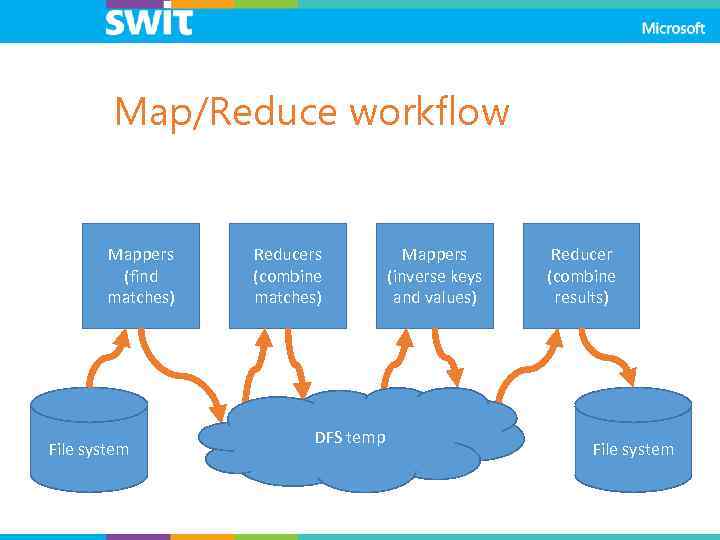 swit

Microsoft

Map/Reduce workflow

Mappers (find matches)

Reducers (combine matches)

Mappers (inverse keys and values)

Reducer (combine results)

File system

DFS temp

File system